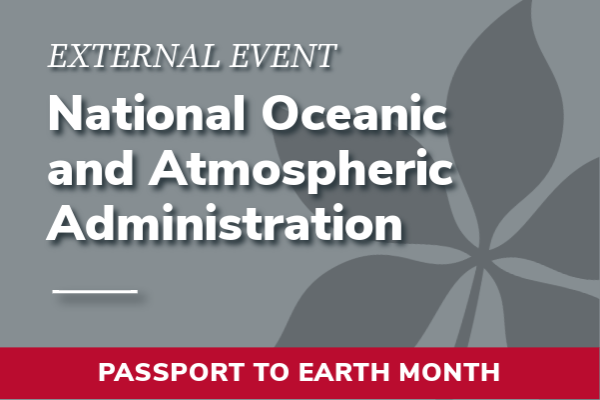 EXTERNAL EVENT

National Oceanic and Atmospheric Administration

PASSPORT TO EARTH MONTH